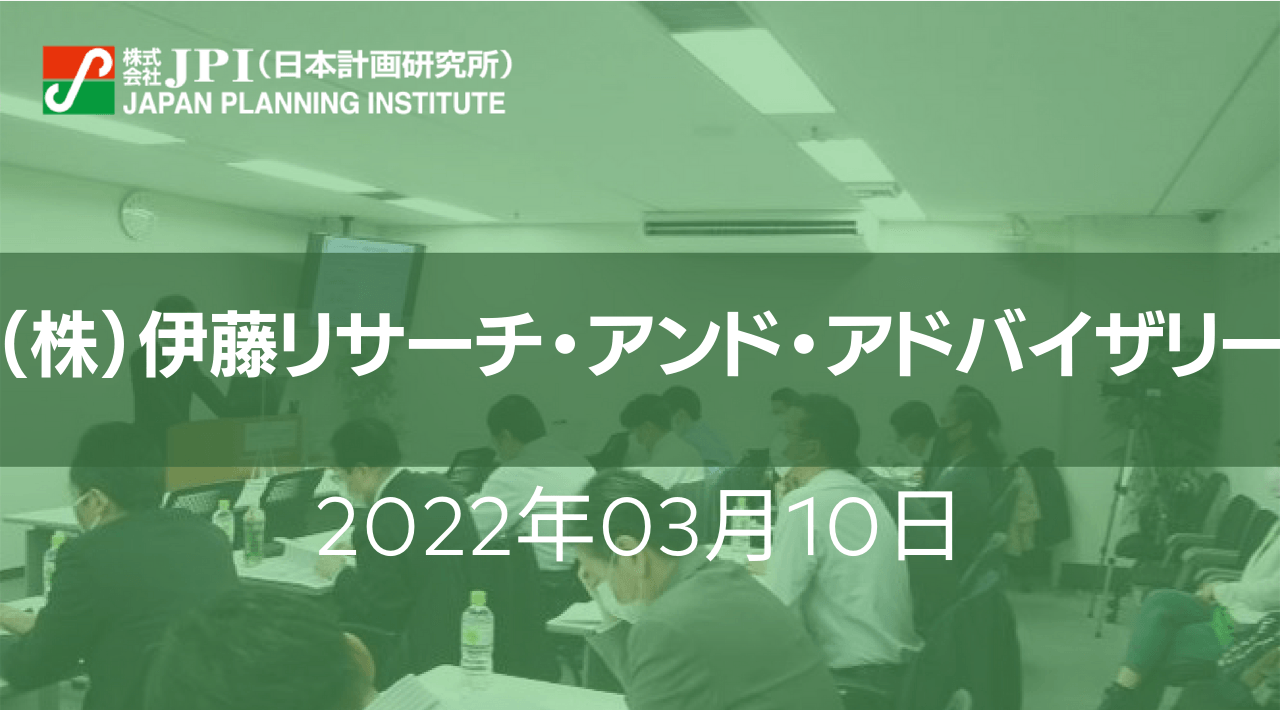 株式会社 JPI（日本計画研究所）
JAPAN PLANNING INSTITUTE

（株）伊藤リサーチ・アンド・アドバイザリー

2022年03月10日